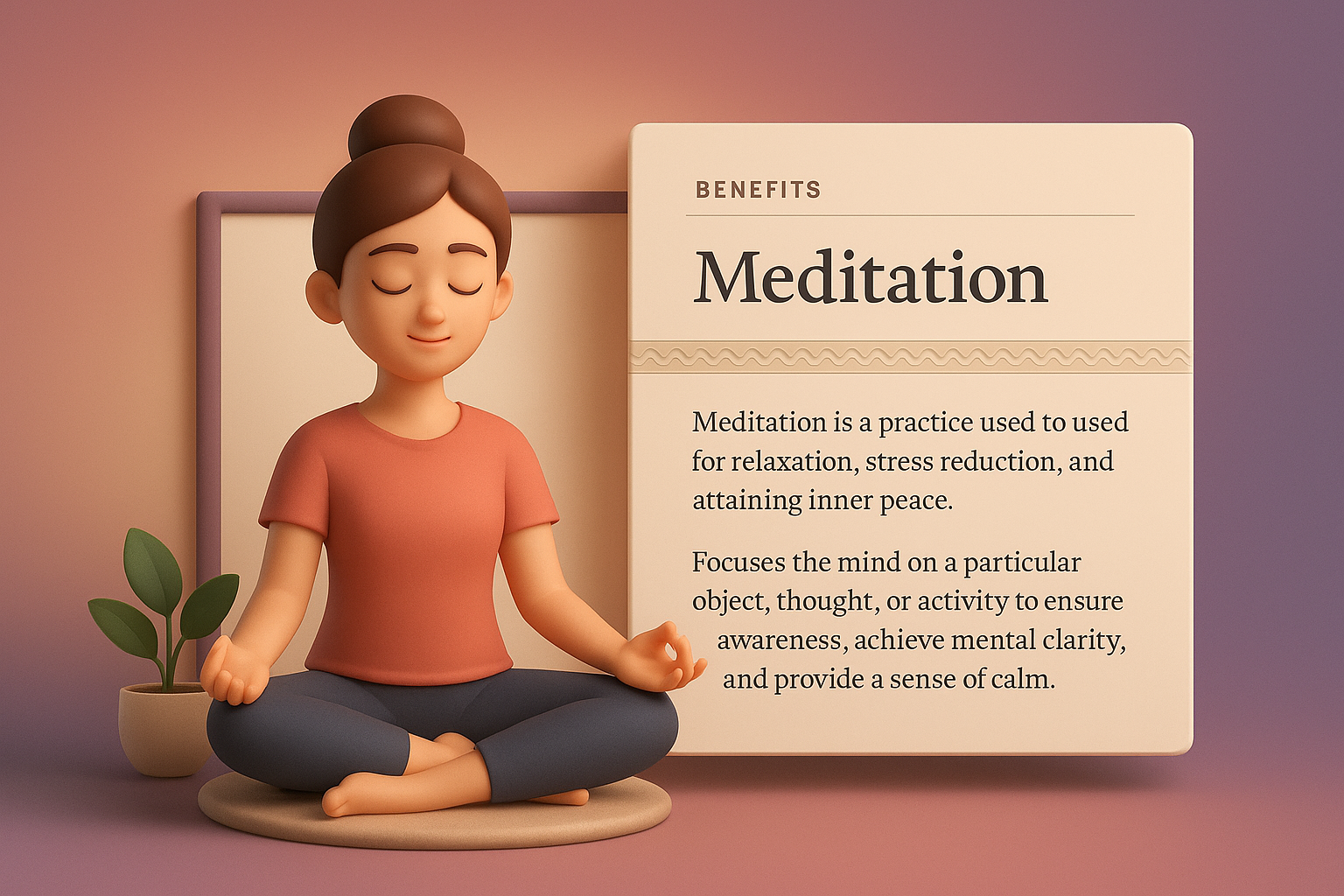 BENEFITS

Meditation

Meditation is a practice used to used for relaxation, stress reduction, and attaining inner peace.

Focuses the mind on a particular object, thought, or activity to ensure awareness, achieve mental clarity, and provide a sense of calm.